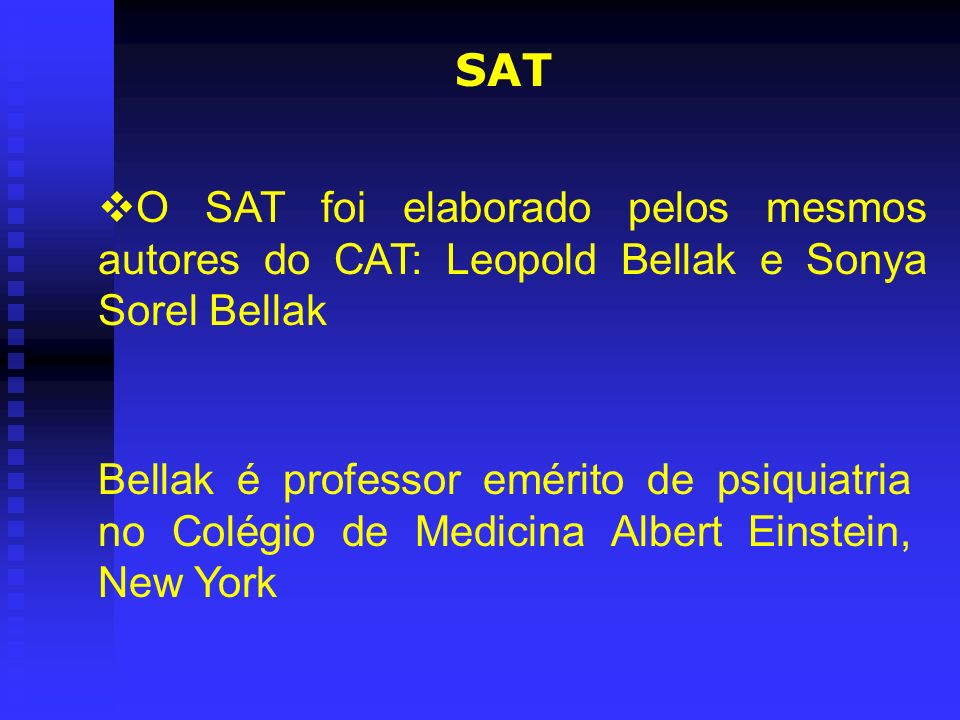 SAT

❖O SAT foi elaborado pelos mesmos autores do CAT: Leopold Bellak e Sonya Sorel Bellak

Bellak é professor emérito de psiquiatria no Colégio de Medicina Albert Einstein, New York